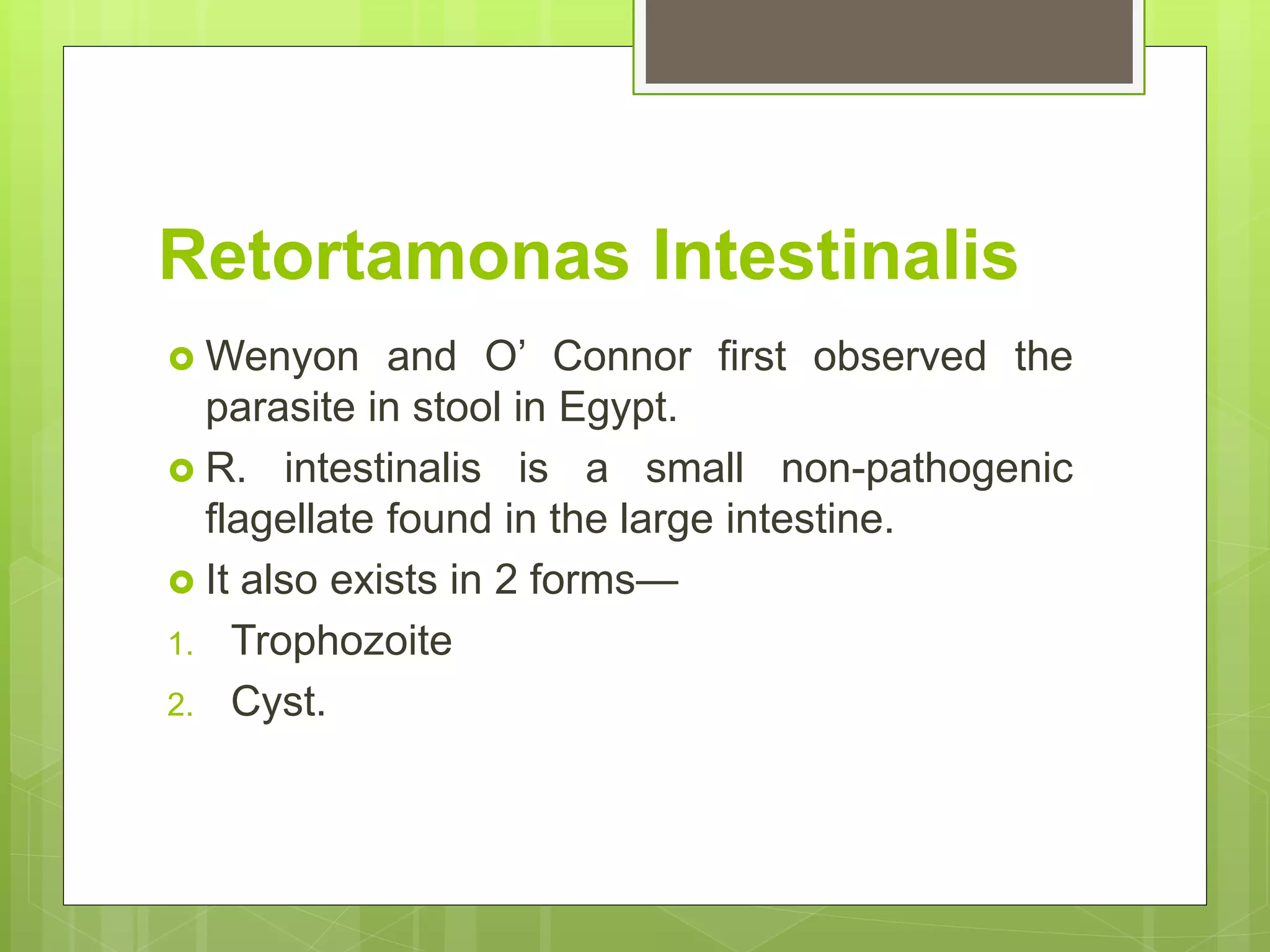 Retortamonas Intestinalis

Wenyon and O’ Connor first observed the parasite in stool in Egypt.

R. intestinalis is a small non-pathogenic flagellate found in the large intestine.

It also exists in 2 forms—

1. Trophozoite

2. Cyst.